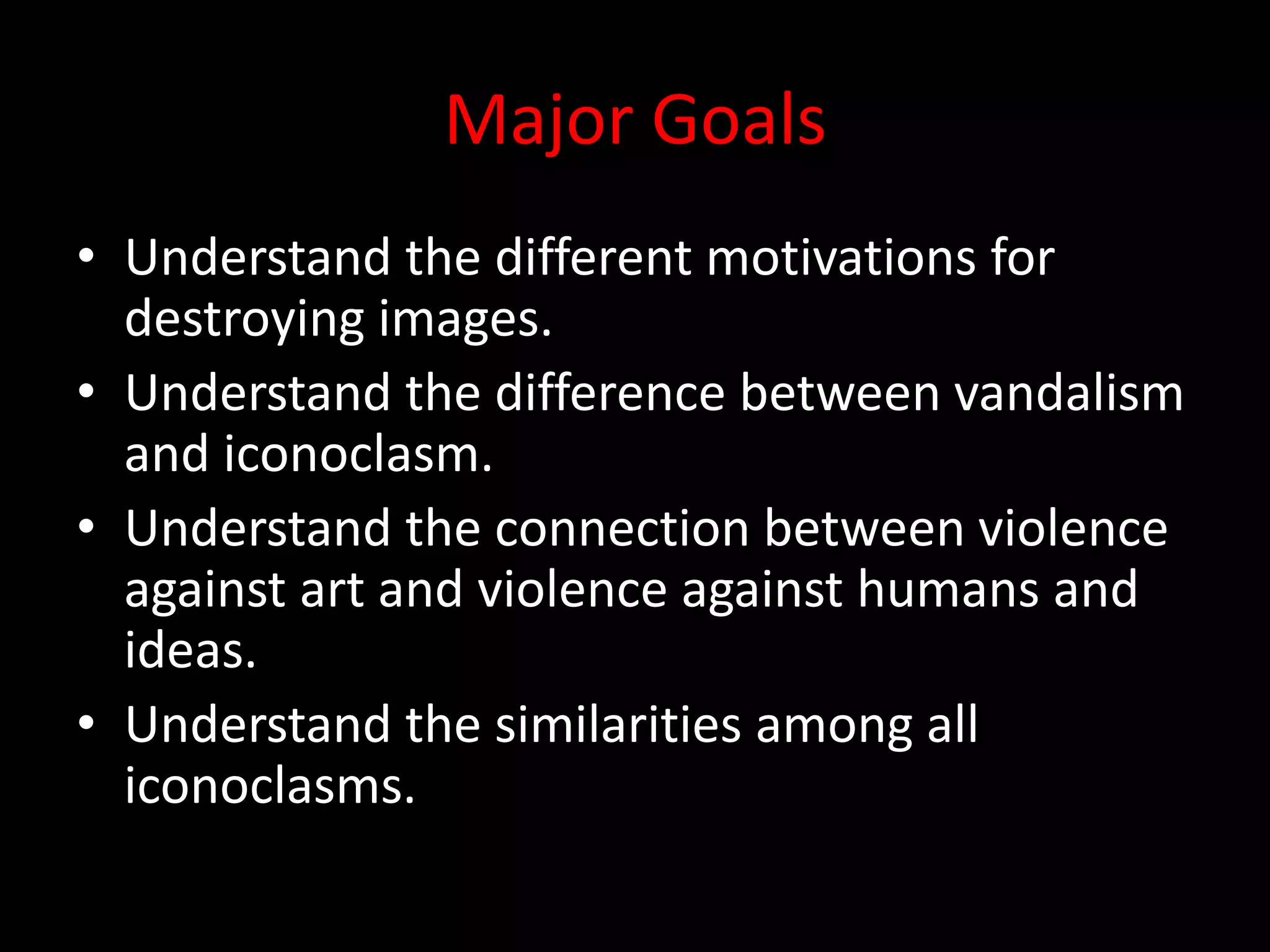 Major Goals

• Understand the different motivations for destroying images.
• Understand the difference between vandalism and iconoclasm.
• Understand the connection between violence against art and violence against humans and ideas.
• Understand the similarities among all iconoclasms.